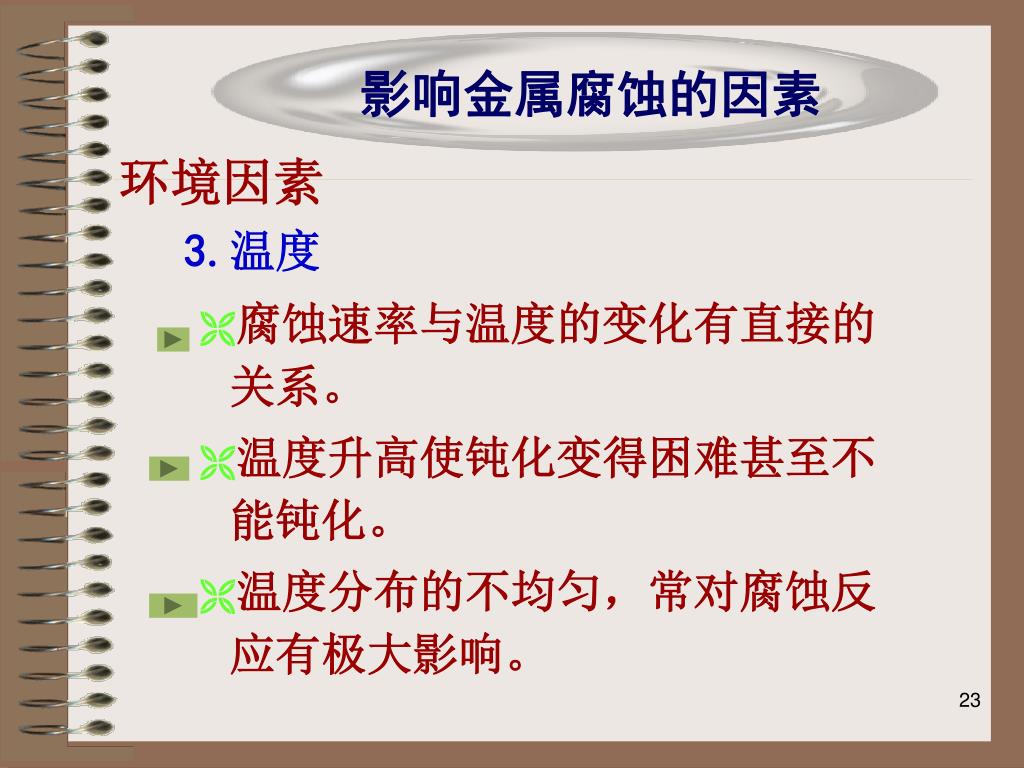 影响金属腐蚀的因素

环境因素

3. 温度

腐蚀速率与温度的变化有直接的关系。

温度升高使钝化变得困难甚至不能钝化。

温度分布的不均匀，常对腐蚀反应有极大影响。

23